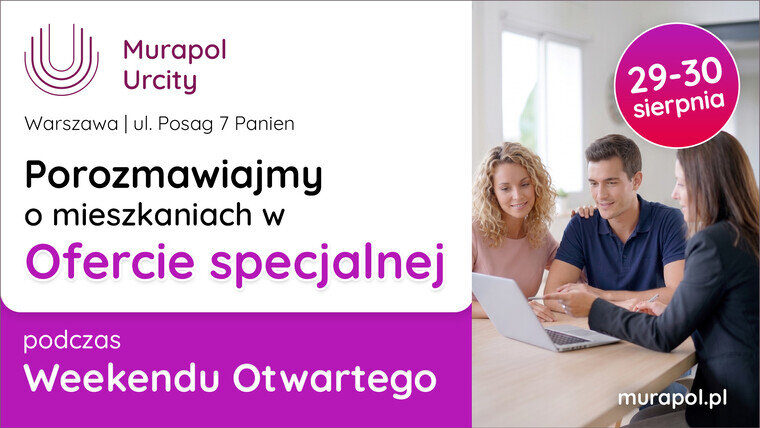 Murapol
Urcity

Warszawa | ul. Posag 7 Panien

Porozmawiajmy o mieszkaniach w

Ofercie specjalnej

podczas

Weekendu Otwartego

29-30 sierpnia

murapol.pl